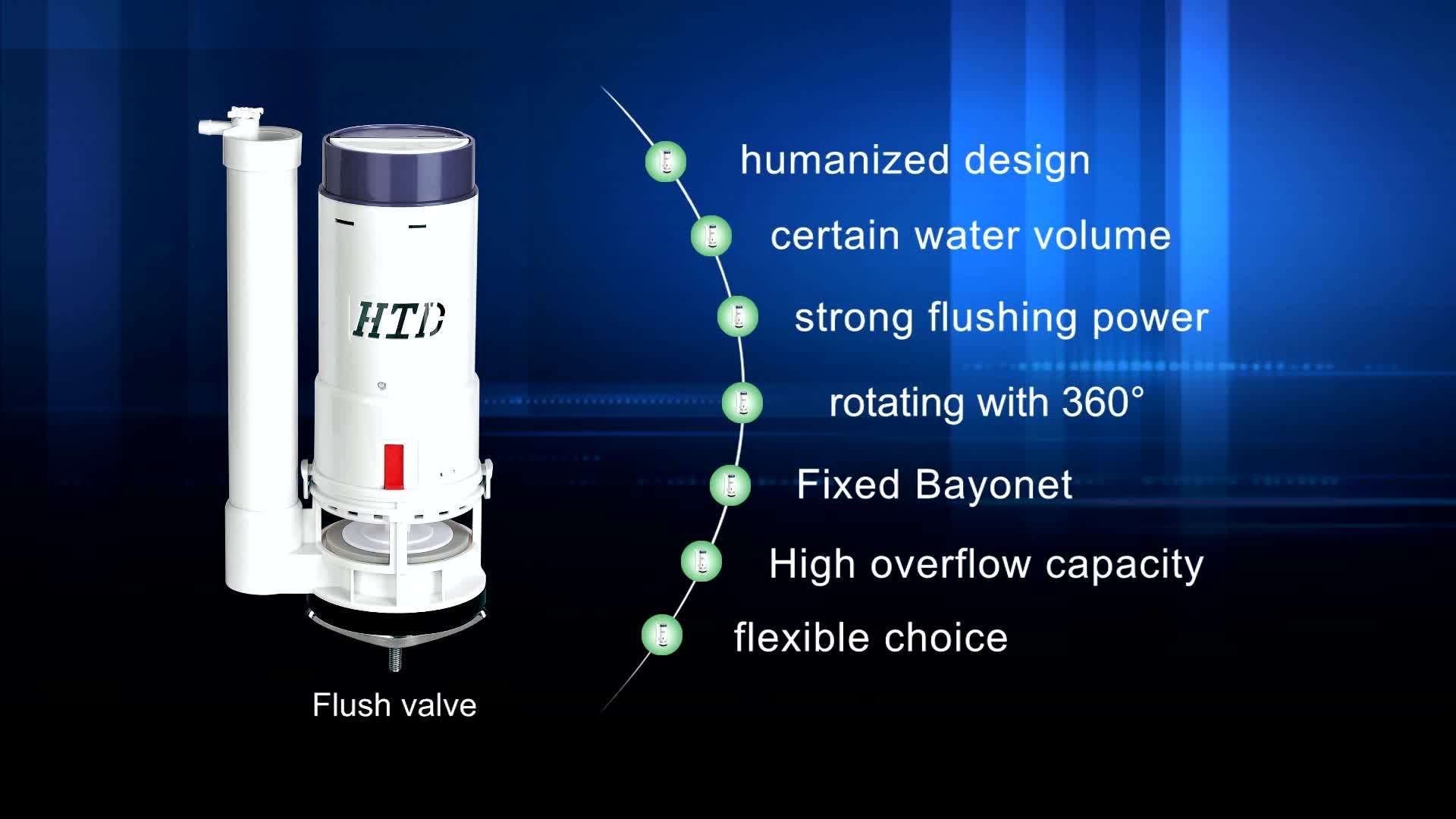 HTD

Flush valve

humanized design

certain water volume

strong flushing power

rotating with 360°

Fixed Bayonet

High overflow capacity

flexible choice